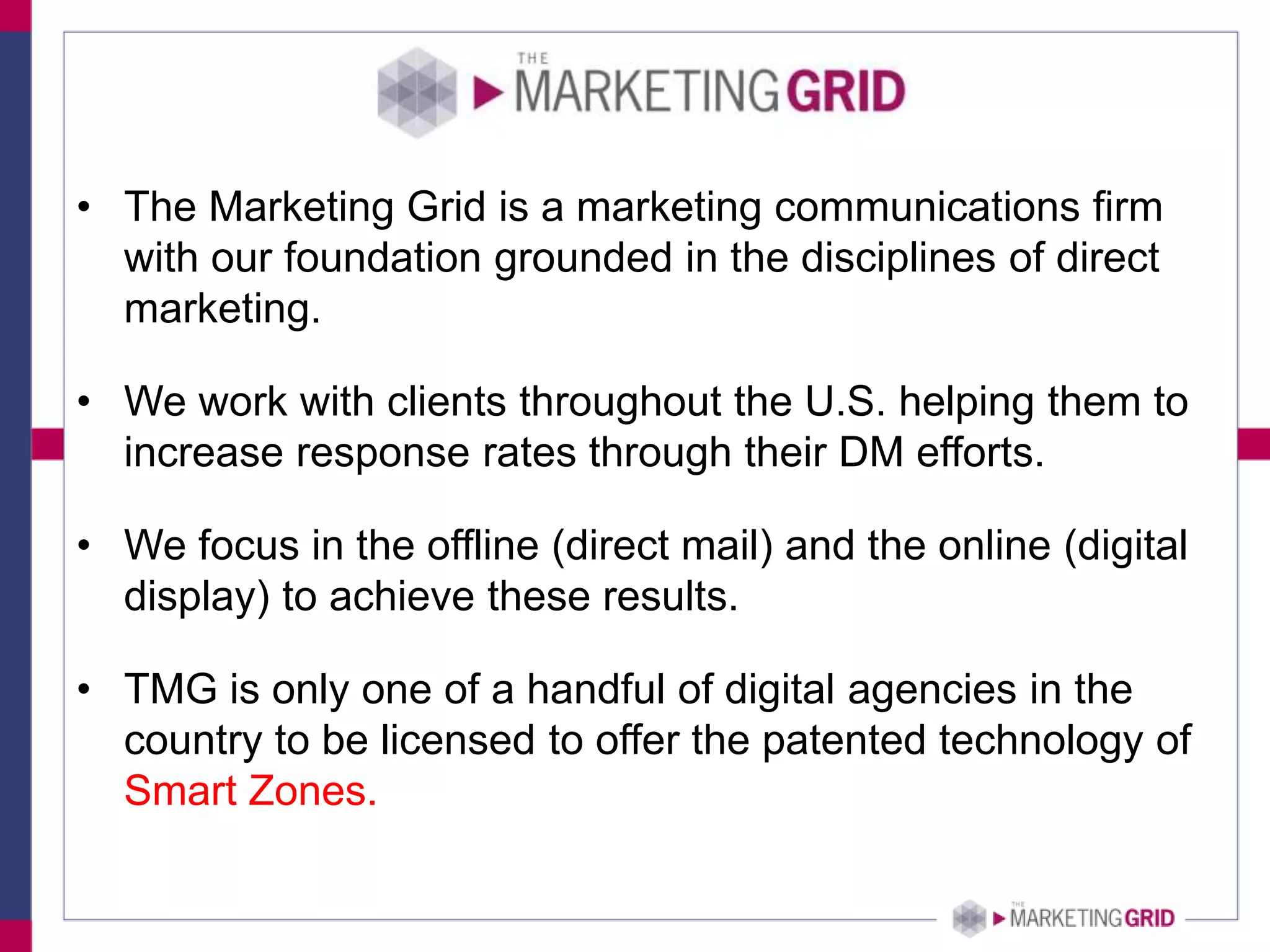 THE MARKETING GRID

• The Marketing Grid is a marketing communications firm with our foundation grounded in the disciplines of direct marketing.

• We work with clients throughout the U.S. helping them to increase response rates through their DM efforts.

• We focus in the offline (direct mail) and the online (digital display) to achieve these results.

• TMG is only one of a handful of digital agencies in the country to be licensed to offer the patented technology of Smart Zones.

THE MARKETING GRID